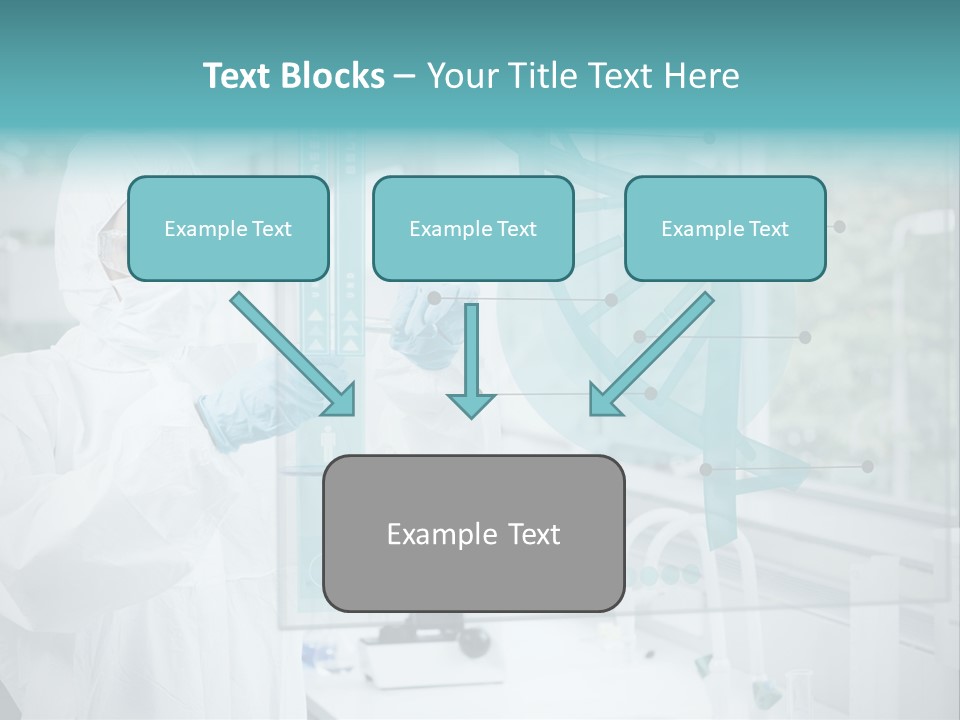 Text Blocks – Your Title Text Here

Example Text

Example Text

Example Text

Example Text